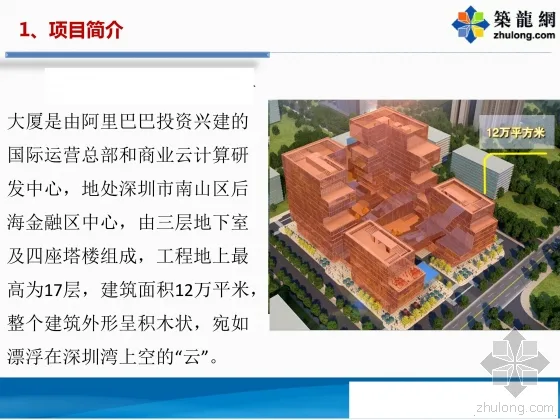 1、项目简介

築龍網
zhulong.com

大厦是由阿里巴巴投资兴建的国际运营总部和商业云计算研发中心，地处深圳市南山区后海金融区中心，由三层地下室及四座塔楼组成，工程地上最高为17层，建筑面积12万平米，整个建筑外形呈积木状，宛如漂浮在深圳湾上空的“云”。

12万平方米

zhulong.com